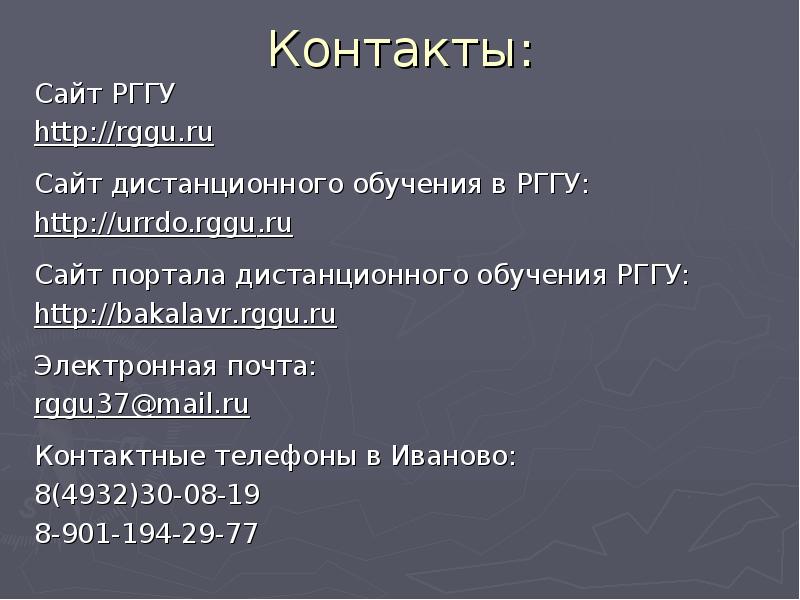 Контакты:

Сайт РГГУ
http://rggu.ru

Сайт дистанционного обучения в РГГУ:
http://urrdo.rggu.ru

Сайт портала дистанционного обучения РГГУ:
http://bakalavr.rggu.ru

Электронная почта:
rggu37@mail.ru

Контактные телефоны в Иваново:
8(4932)30-08-19
8-901-194-29-77